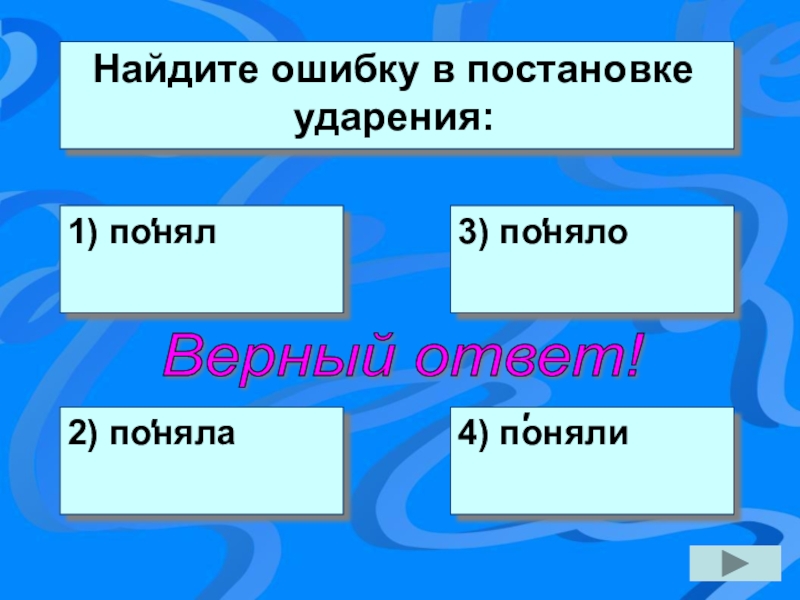 Найдите ошибку в постановке ударения:

1) по́нял

3) по́няло

Верный ответ!

2) по́няла

4) по́няли